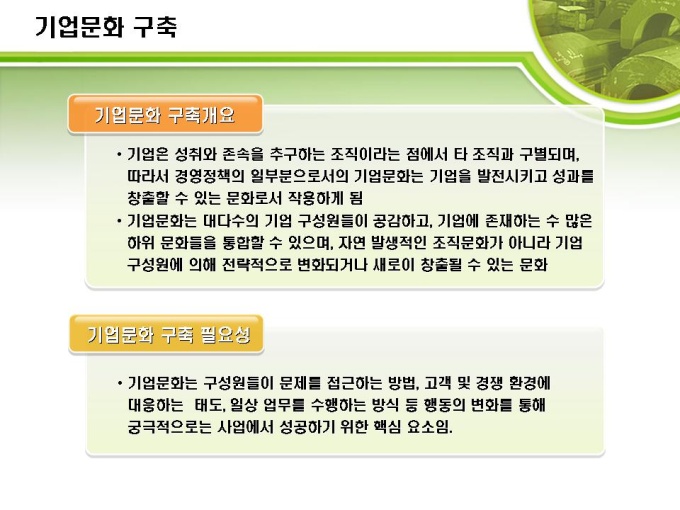 기업문화 구축

기업문화 구축개요

• 기업은 성취와 존속을 추구하는 조직이라는 점에서 타 조직과 구별되며, 따라서 경영정책의 일부분으로서의 기업문화는 기업을 발전시키고 성과를 창출할 수 있는 문화로서 작용하게 됨

• 기업문화는 대다수의 기업 구성원들이 공감하고, 기업에 존재하는 수 많은 하위 문화들을 통합할 수 있으며, 자연 발생적인 조직문화가 아니라 기업 구성원에 의해 전략적으로 변화되거나 새로이 창출될 수 있는 문화

기업문화 구축 필요성

• 기업문화는 구성원들이 문제를 접근하는 방법, 고객 및 경쟁 환경에 대응하는 태도, 일상 업무를 수행하는 방식 등 행동의 변화를 통해 궁극적으로는 사업에서 성공하기 위한 핵심 요소임.